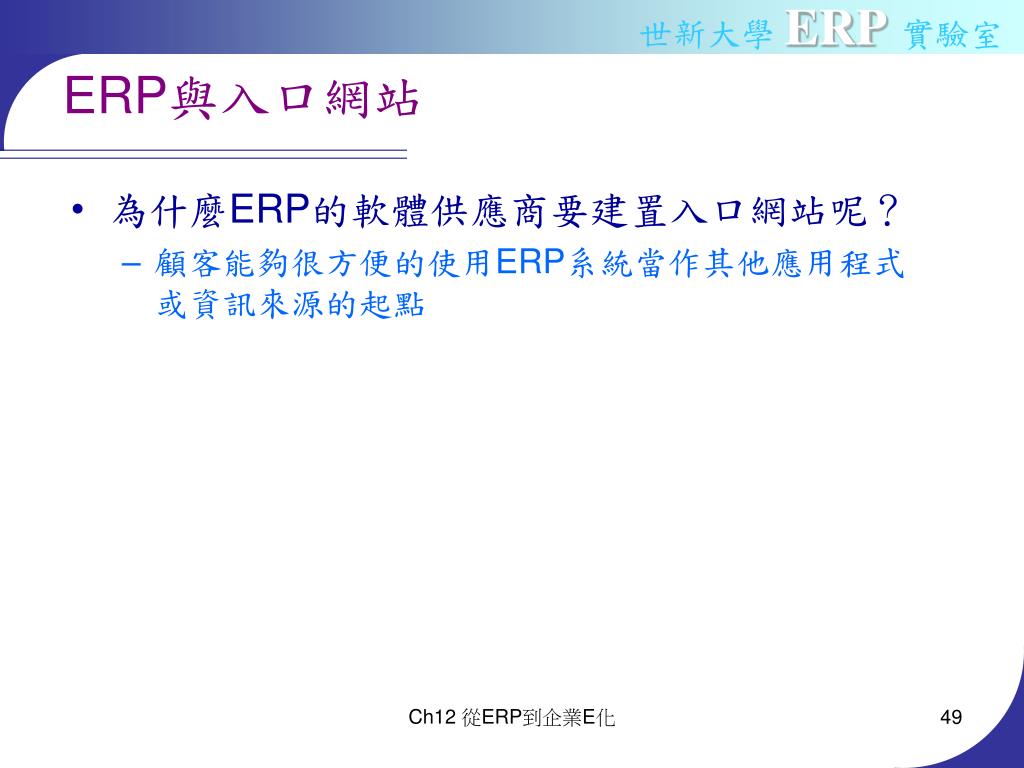 世新大學 ERP 實驗室

ERP與入口網站

• 為什麼ERP的軟體供應商要建置入口網站呢？
 – 顧客能夠很方便的使用ERP系統當作其他應用程式或資訊來源的起點

Ch12 從ERP到企業E化

49